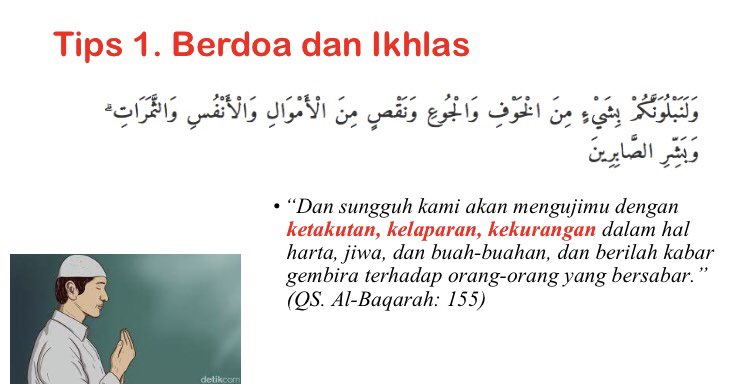 Tips 1. Berdoa dan Ikhlas

وَلَنَبْلُوَنَّكُمْ بِشَيْءٍ مِنَ الْخَوْفِ وَالْجُوعِ وَنَقْصٍ مِنَ الْأَمْوَالِ وَالْأَنْفُسِ وَالثَّمَرَاتِ ۗ وَبَشِّرِ الصَّابِرِينَ

• "Dan sungguh kami akan mengujimu dengan ketakutan, kelaparan, kekurangan dalam hal harta, jiwa, dan buah-buahan, dan berilah kabar gembira terhadap orang-orang yang bersabar." (QS. Al-Baqarah: 155)

detikcom